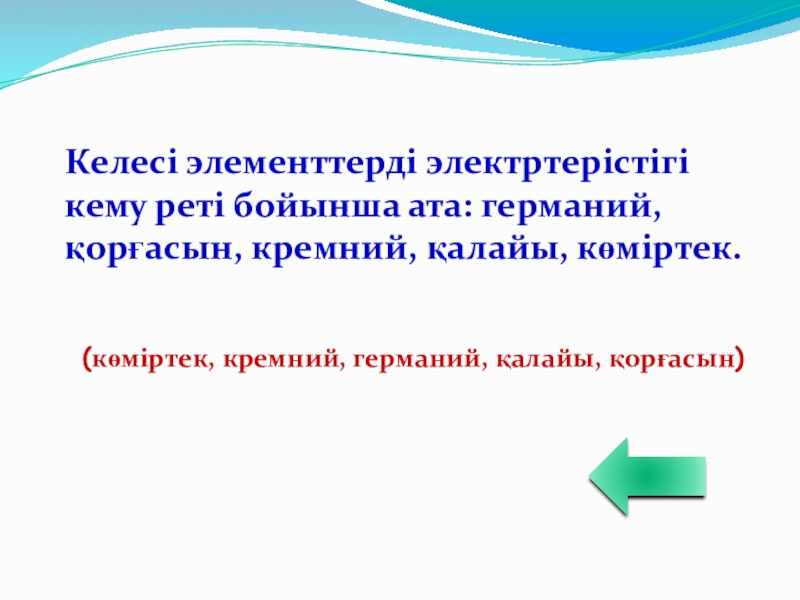 Келесі элементтерді электртерістігі кему реті бойынша ата: германий, қорғасын, кремний, қалайы, көміртек.

(көміртек, кремний, германий, қалайы, қорғасын)